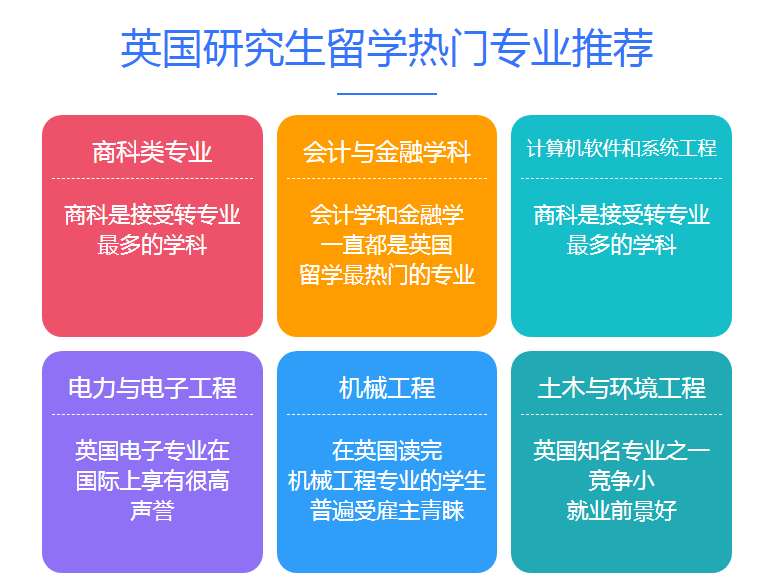 英国研究生留学热门专业推荐

商科类专业

商科是接受转专业最多的学科

会计与金融学科

会计学和金融学一直都是英国留学最热门的专业

计算机软件和系统工程

商科是接受转专业最多的学科

电力与电子工程

英国电子专业在国际上享有很高声誉

机械工程

在英国读完机械工程专业的学生普遍受雇主青睐

土木与环境工程

英国知名专业之一
竞争小
就业前景好